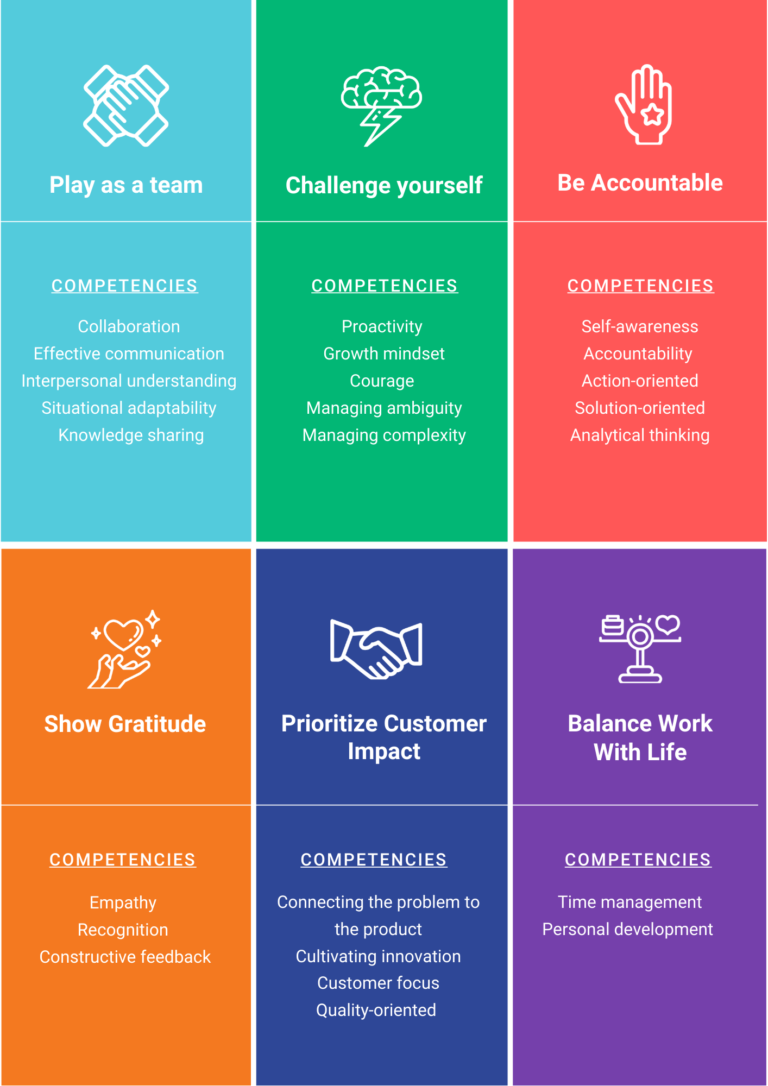 Play as a team

COMPETENCIES

Collaboration
Effective communication
Interpersonal understanding
Situational adaptability
Knowledge sharing

Challenge yourself

COMPETENCIES

Proactivity
Growth mindset
Courage
Managing ambiguity
Managing complexity

Be Accountable

COMPETENCIES

Self-awareness
Accountability
Action-oriented
Solution-oriented
Analytical thinking

Show Gratitude

COMPETENCIES

Empathy
Recognition
Constructive feedback

Prioritize Customer Impact

COMPETENCIES

Connecting the problem to the product
Cultivating innovation
Customer focus
Quality-oriented

Balance Work With Life

COMPETENCIES

Time management
Personal development